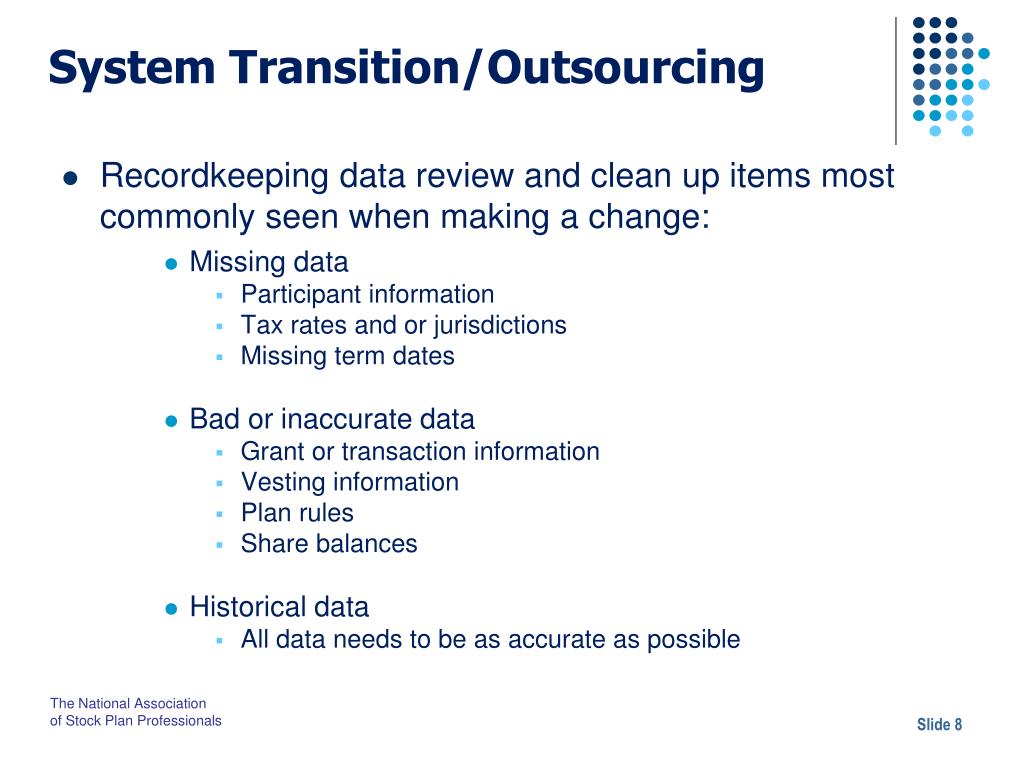 System Transition/Outsourcing

- Recordkeeping data review and clean up items most commonly seen when making a change:
  - Missing data
    - Participant information
    - Tax rates and or jurisdictions
    - Missing term dates
  - Bad or inaccurate data
    - Grant or transaction information
    - Vesting information
    - Plan rules
    - Share balances
  - Historical data
    - All data needs to be as accurate as possible

The National Association
of Stock Plan Professionals

Slide 8